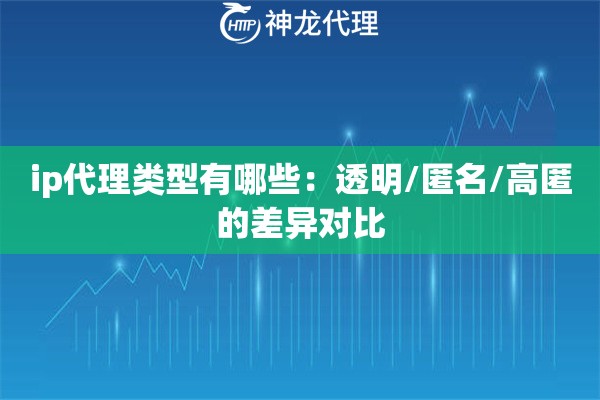 HTTP 神龙代理

ip代理类型有哪些：透明/匿名/高匿的差异对比